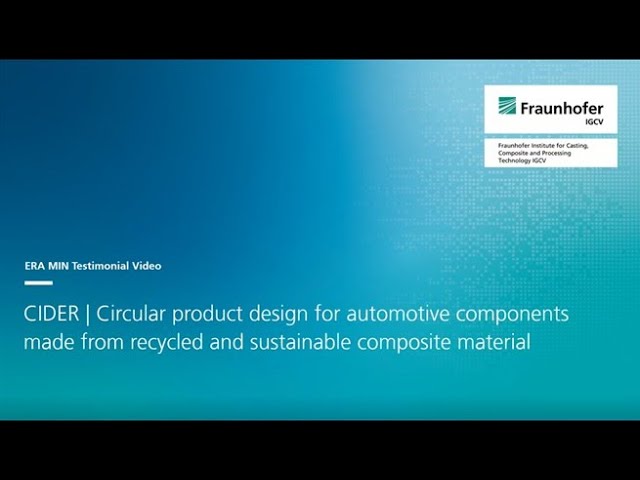 Fraunhofer
IGCV

Fraunhofer Institute for Casting, Composite and Processing Technology IGCV

ERA MIN Testimonial Video

CIDER | Circular product design for automotive components made from recycled and sustainable composite material